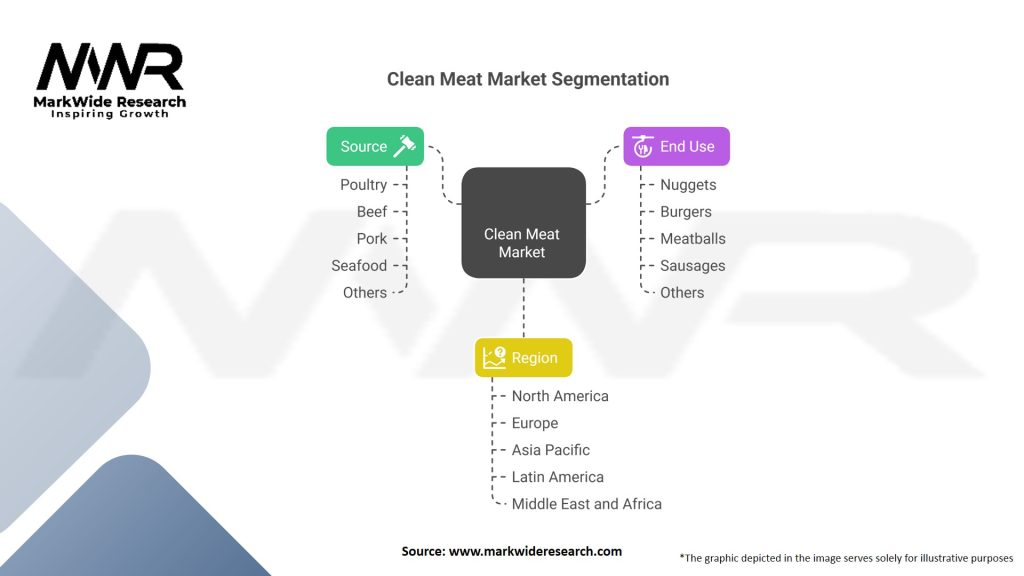 MWR
MarkWide Research
Inspiring Growth

Clean Meat Market Segmentation

Source
Poultry
Beef
Pork
Seafood
Others

Clean Meat Market

End Use
Nuggets
Burgers
Meatballs
Sausages
Others

Region
North America
Europe
Asia Pacific
Latin America
Middle East and Africa

Source: www.markwideresearch.com

*The graphic depicted in the image serves solely for illustrative purposes